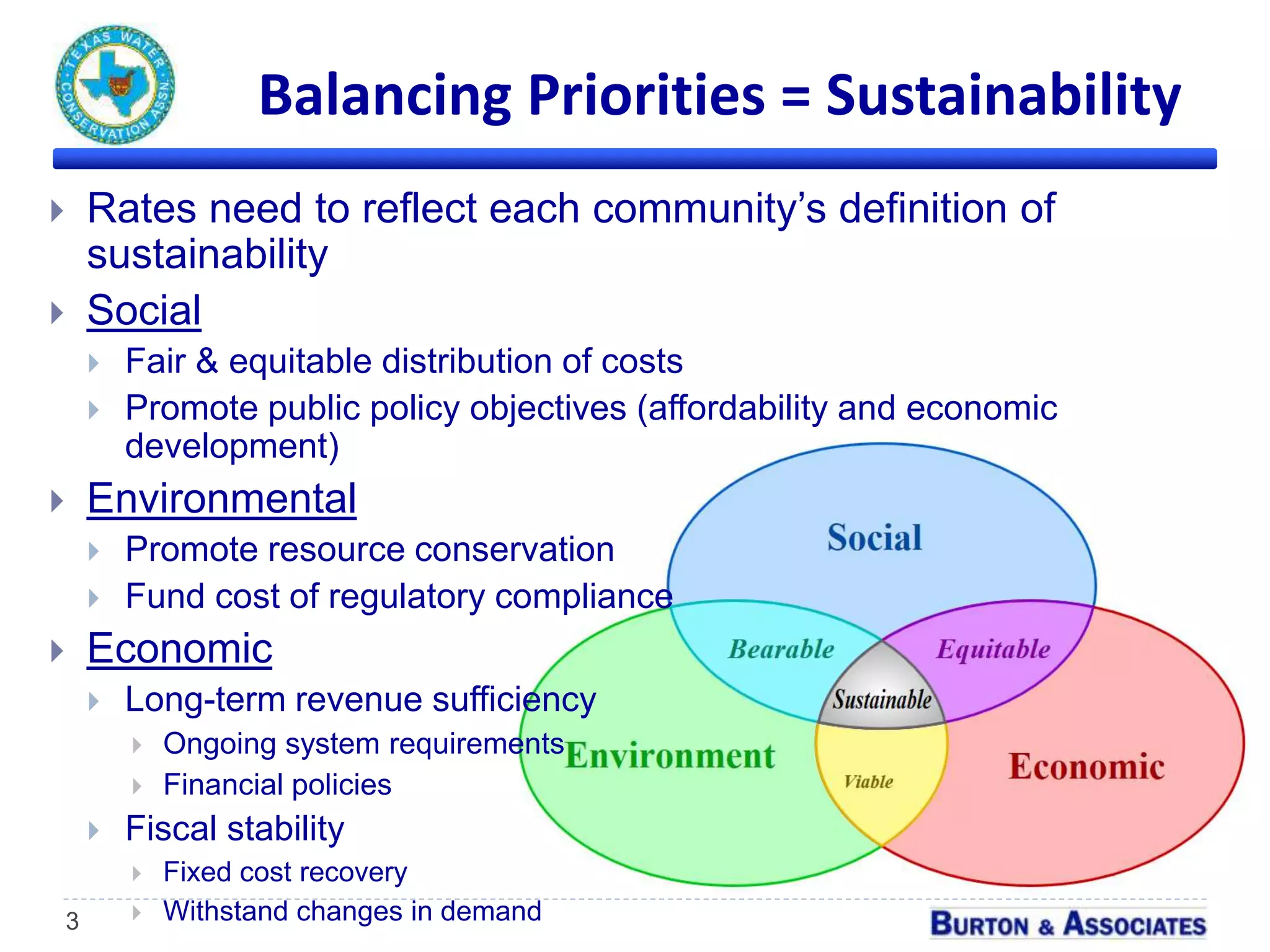 TEXAS WATER CONSERVATION ASSN.

Balancing Priorities = Sustainability

Rates need to reflect each community's definition of sustainability

Social

Fair & equitable distribution of costs

Promote public policy objectives (affordability and economic development)

Environmental

Promote resource conservation

Fund cost of regulatory compliance

Economic

Long-term revenue sufficiency

Ongoing system requirements

Financial policies

Fiscal stability

Fixed cost recovery

Withstand changes in demand

Social

Bearable

Equitable

Sustainable

Environment

Viable

Economic

3

BURTON & ASSOCIATES